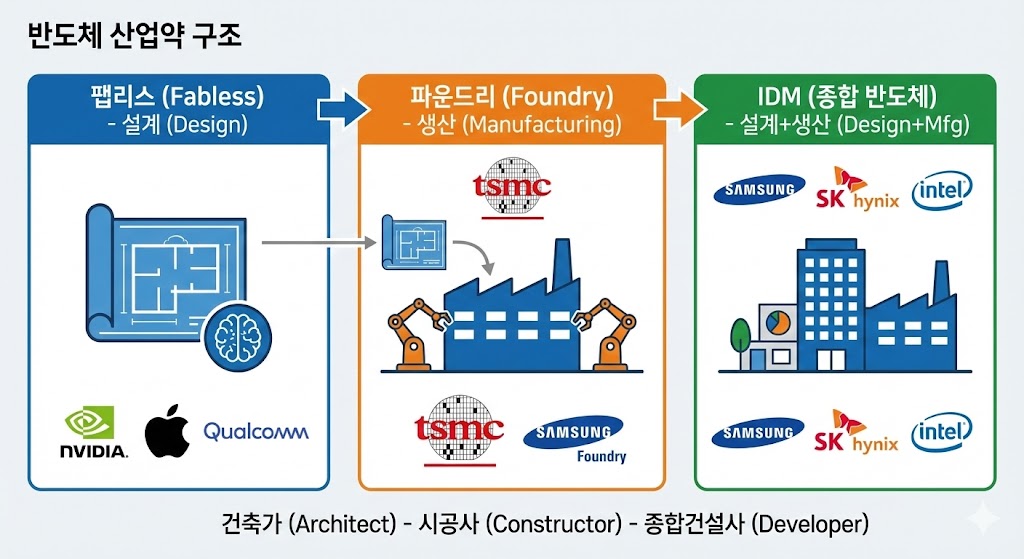 반도체 산업약 구조

팹리스 (Fabless)
- 설계 (Design)

NVIDIA. Qualcomm

파운드리 (Foundry)
- 생산 (Manufacturing)

tsmc

tsmc SAMSUNG Foundry

IDM (종합 반도체)
- 설계+생산 (Design+Mfg)

SAMSUNG SK hynix intel

SAMSUNG SK hynix intel

건축가 (Architect) - 시공사 (Constructor) - 종합건설사 (Developer)